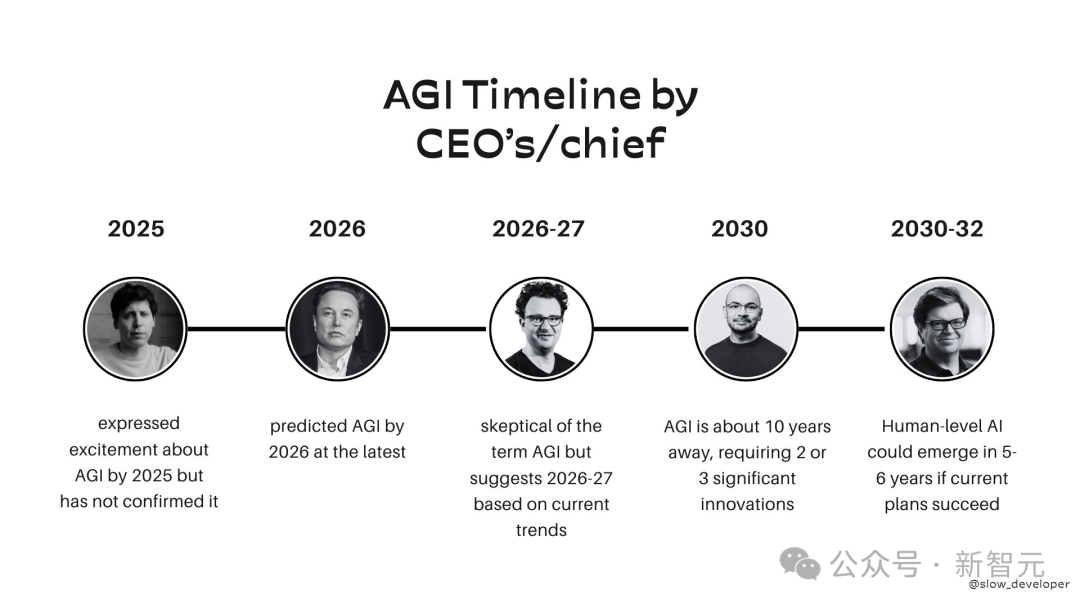 AGI Timeline by CEO's/chief

2025

expressed excitement about AGI by 2025 but has not confirmed it

2026

predicted AGI by 2026 at the latest

2026-27

skeptical of the term AGI but suggests 2026-27 based on current trends

2030

AGI is about 10 years away, requiring 2 or 3 significant innovations

2030-32

Human-level AI could emerge in 5-6 years if current plans succeed

公众号 · 新智元
@slow_developer